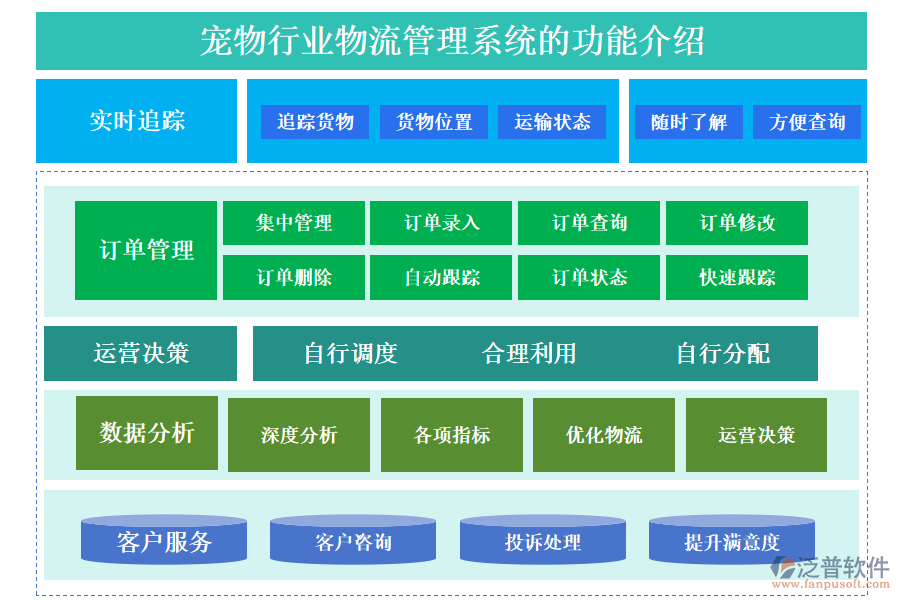 宠物行业物流管理系统的功能介绍

实时追踪

追踪货物 货物位置 运输状态

随时了解 方便查询

订单管理

集中管理 订单录入 订单查询 订单修改

订单删除 自动跟踪 订单状态 快速跟踪

运营决策

自行调度 合理利用 自行分配

数据分析

深度分析 各项指标 优化物流 运营决策

客户服务

客户咨询 投诉处理 提升满意度

泛普软件
www.fanpusoft.com